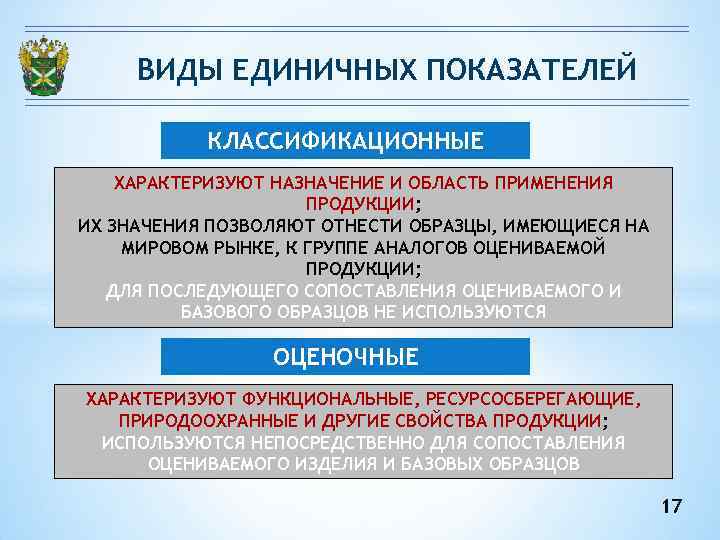 ВИДЫ ЕДИНИЧНЫХ ПОКАЗАТЕЛЕЙ

КЛАССИФИКАЦИОННЫЕ

ХАРАКТЕРИЗУЮТ НАЗНАЧЕНИЕ И ОБЛАСТЬ ПРИМЕНЕНИЯ ПРОДУКЦИИ;
ИХ ЗНАЧЕНИЯ ПОЗВОЛЯЮТ ОТНЕСТИ ОБРАЗЦЫ, ИМЕЮЩИЕСЯ НА МИРОВОМ РЫНКЕ, К ГРУППЕ АНАЛОГОВ ОЦЕНИВАЕМОЙ ПРОДУКЦИИ;
ДЛЯ ПОСЛЕДУЮЩЕГО СОПОСТАВЛЕНИЯ ОЦЕНИВАЕМОГО И БАЗОВОГО ОБРАЗЦОВ НЕ ИСПОЛЬЗУЮТСЯ

ОЦЕНОЧНЫЕ

ХАРАКТЕРИЗУЮТ ФУНКЦИОНАЛЬНЫЕ, РЕСУРСОСБЕРЕГАЮЩИЕ, ПРИРОДООХРАННЫЕ И ДРУГИЕ СВОЙСТВА ПРОДУКЦИИ;
ИСПОЛЬЗУЮТСЯ НЕПОСРЕДСТВЕННО ДЛЯ СОПОСТАВЛЕНИЯ ОЦЕНИВАЕМОГО ИЗДЕЛИЯ И БАЗОВЫХ ОБРАЗЦОВ

17